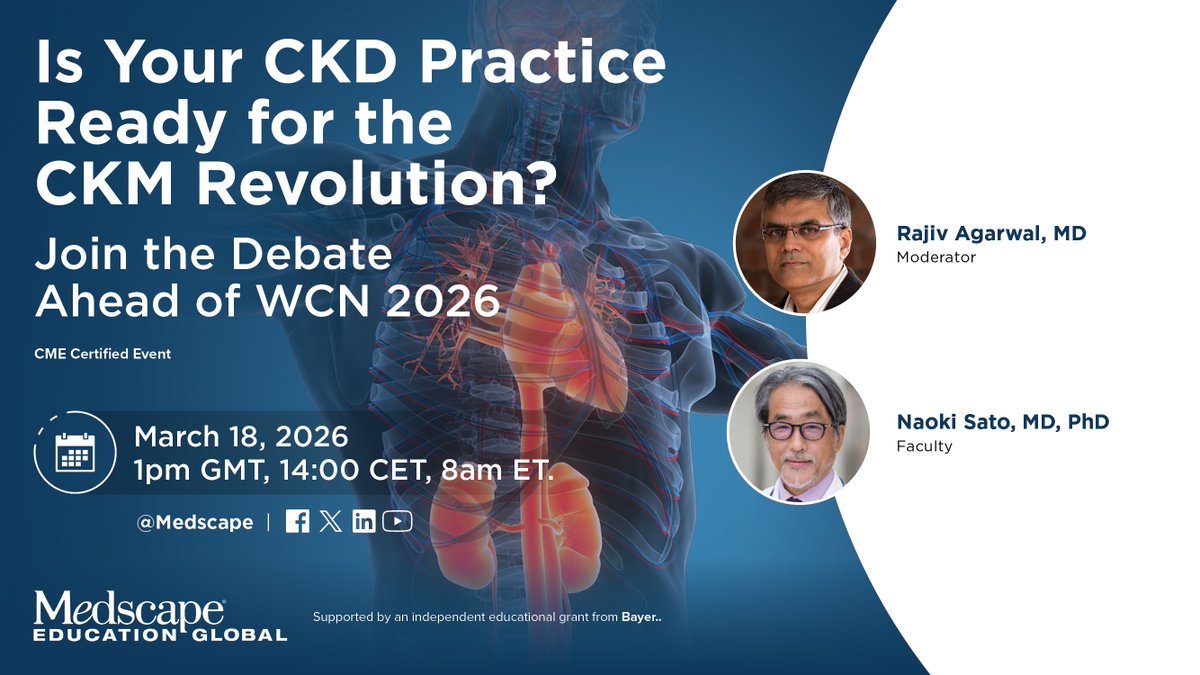 Is Your CKD Practice Ready for the CKM Revolution?

Join the Debate Ahead of WCN 2026

CME Certified Event

March 18, 2026
1pm GMT, 14:00 CET, 8am ET.

@Medscape |

Rajiv Agarwal, MD
Moderator

Naoki Sato, MD, PhD
Faculty

Medscape
EDUCATION GLOBAL

Supported by an independent educational grant from Bayer..